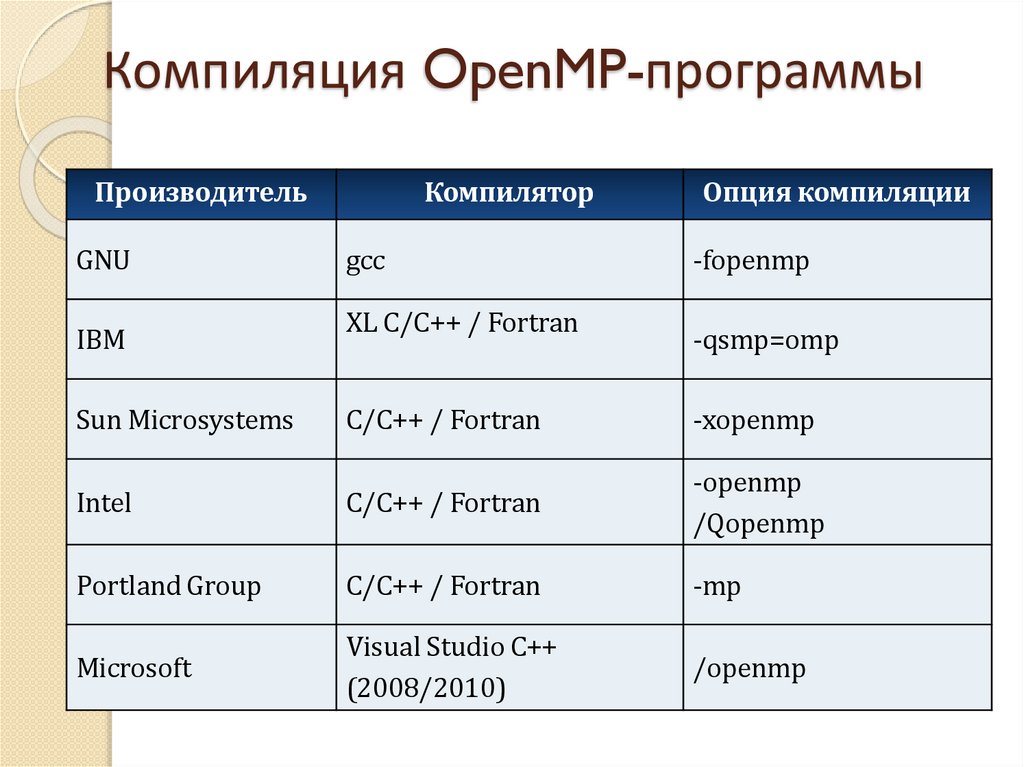 Компиляция OpenMP-программы

| Производитель | Компилятор | Опция компиляции |
|---|---|---|
| GNU | gcc | -fopenmp |
| IBM | XL C/C++ / Fortran | -qsmp=omp |
| Sun Microsystems | C/C++ / Fortran | -xopenmp |
| Intel | C/C++ / Fortran | -openmp /Qopenmp |
| Portland Group | C/C++ / Fortran | -mp |
| Microsoft | Visual Studio C++ (2008/2010) | /openmp |